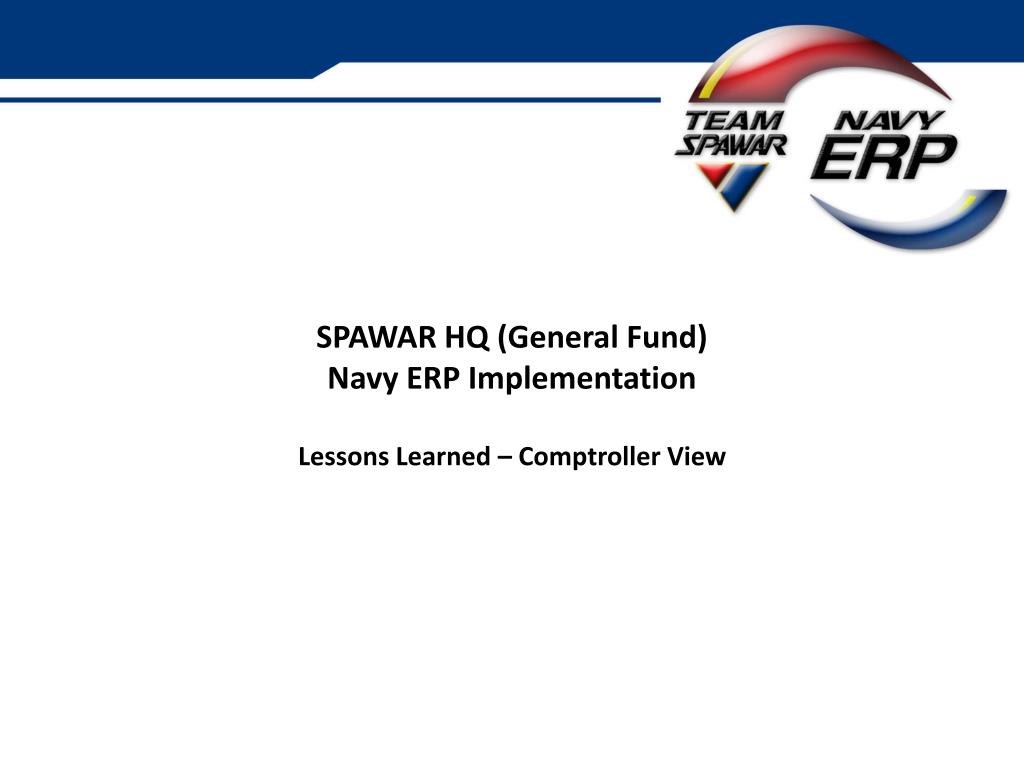 TEAM SPAWAR

NAVY ERP

SPAWAR HQ (General Fund)
Navy ERP Implementation

Lessons Learned – Comptroller View